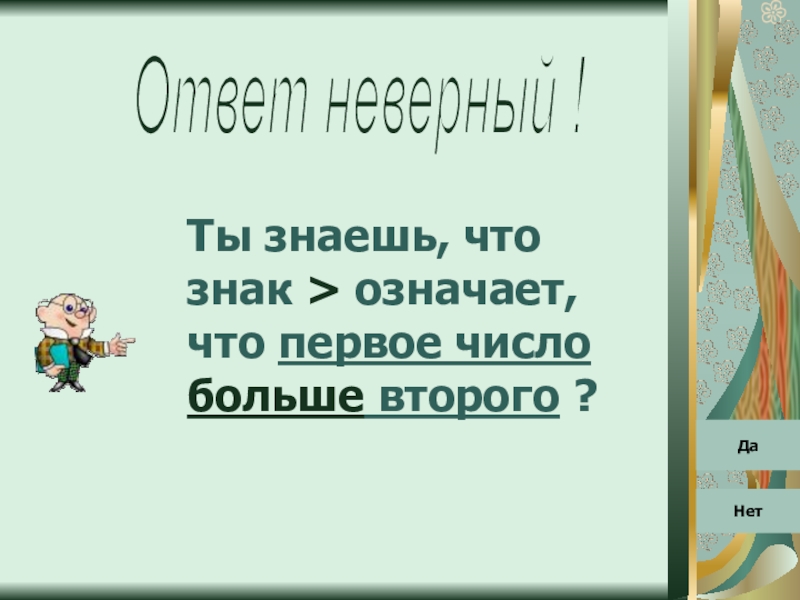 Ответ неверный !

Ты знаешь, что знак > означает, что первое число больше второго ?

Да

Нет